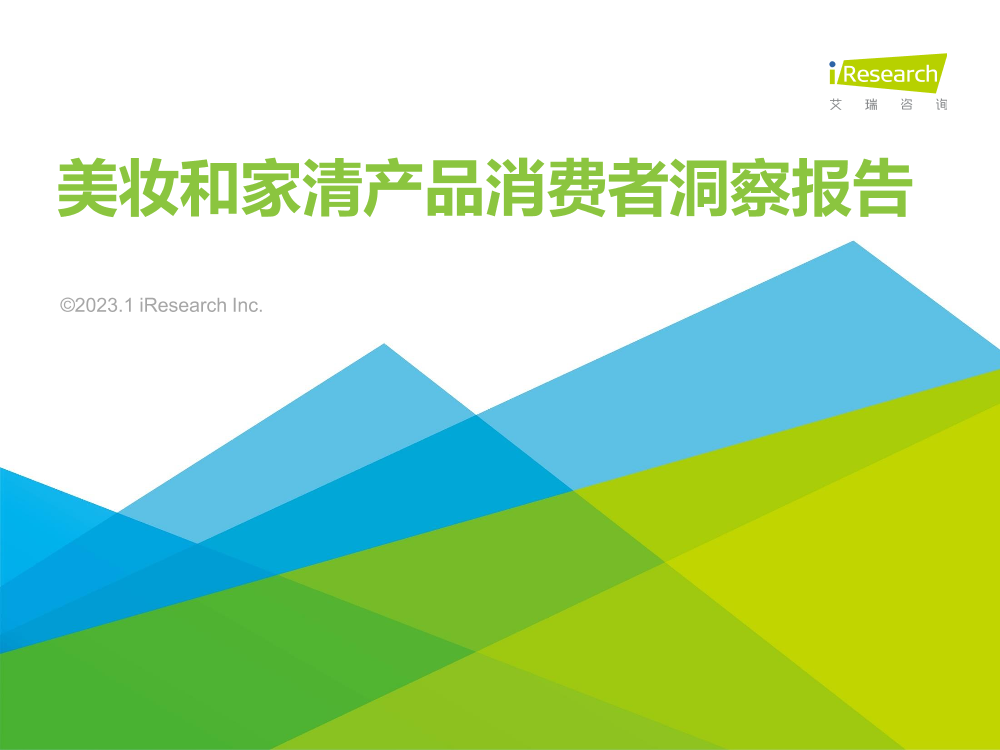 iResearch
艾瑞咨询

美妆和家清产品消费者洞察报告

©2023.1 iResearch Inc.